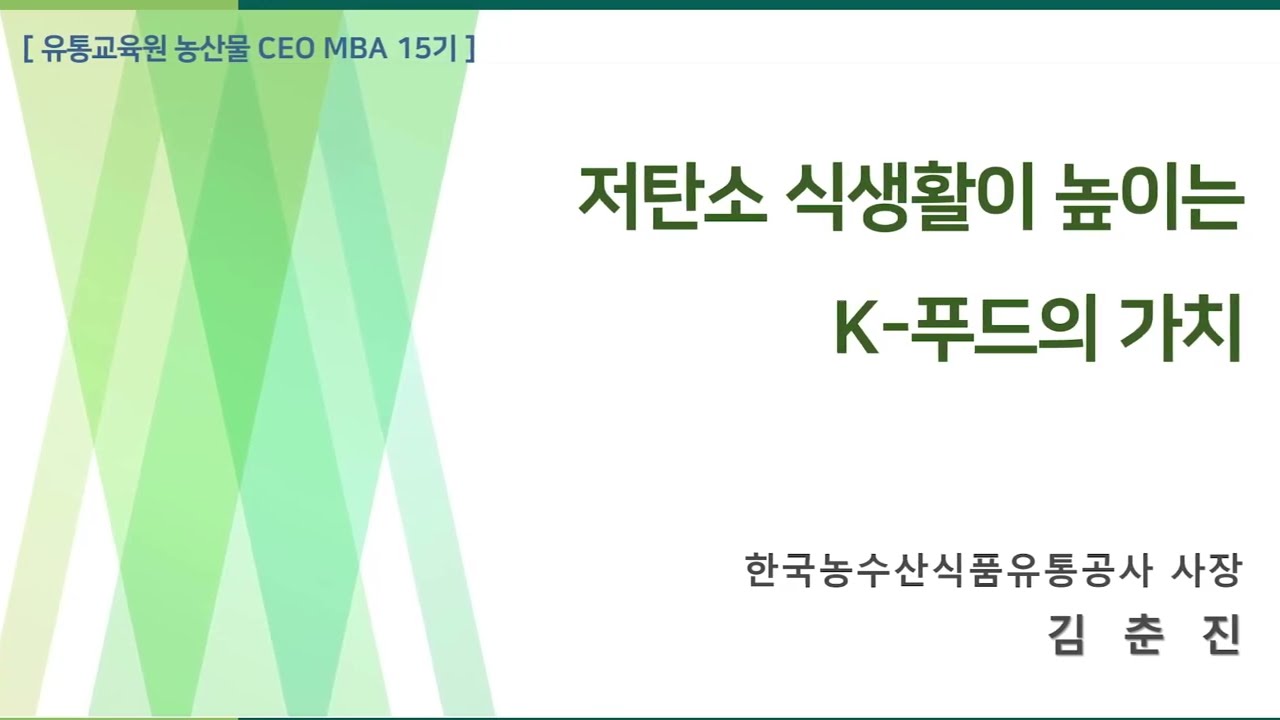 [ 유통교육원 농산물 CEO MBA 15기 ]

저탄소 식생활이 높이는 K-푸드의 가치

한국농수산식품유통공사 사장
김 춘 진